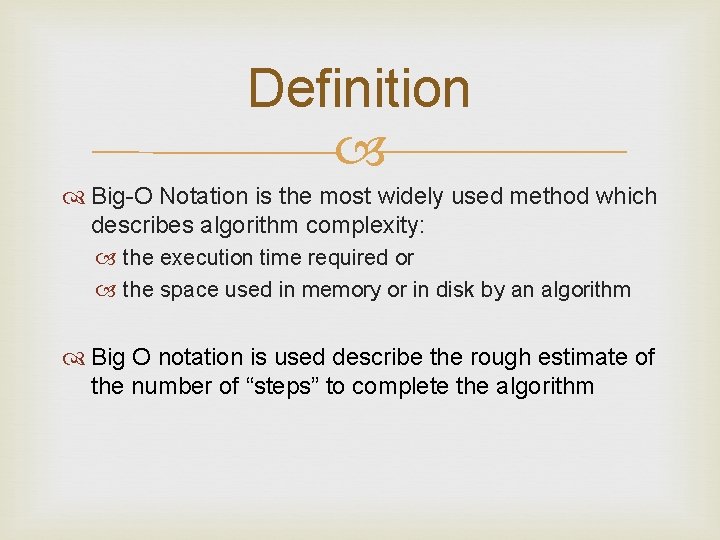 Definition

Big-O Notation is the most widely used method which describes algorithm complexity:

the execution time required or

the space used in memory or in disk by an algorithm

Big O notation is used describe the rough estimate of the number of “steps” to complete the algorithm